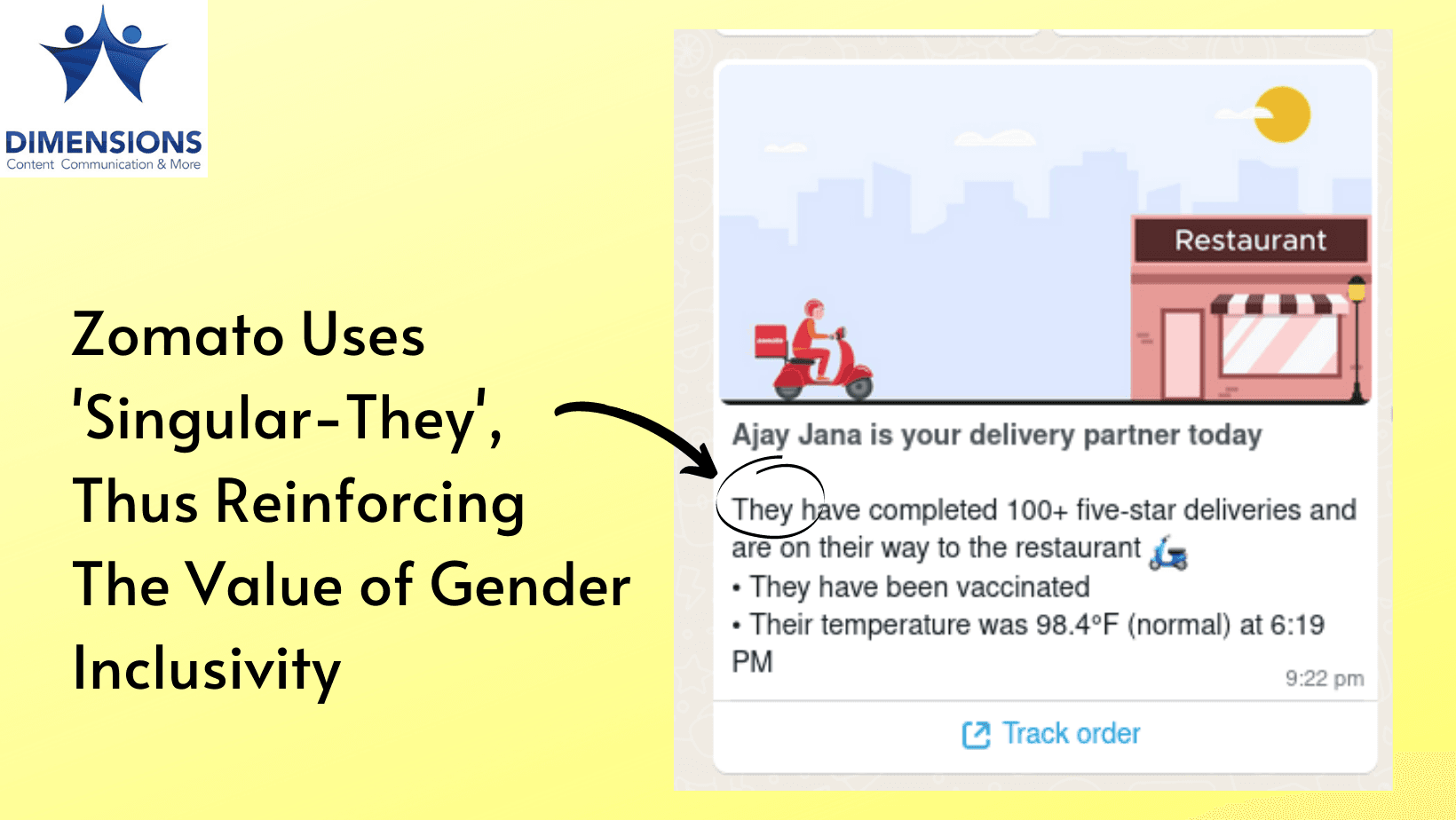 DIMENSIONS
Content Communication & More

Zomato Uses 'Singular-They', Thus Reinforcing The Value of Gender Inclusivity

Restaurant

Ajay Jana is your delivery partner today

They have completed 100+ five-star deliveries and are on their way to the restaurant
• They have been vaccinated
• Their temperature was 98.4°F (normal) at 6:19 PM

9:22 pm

Track order